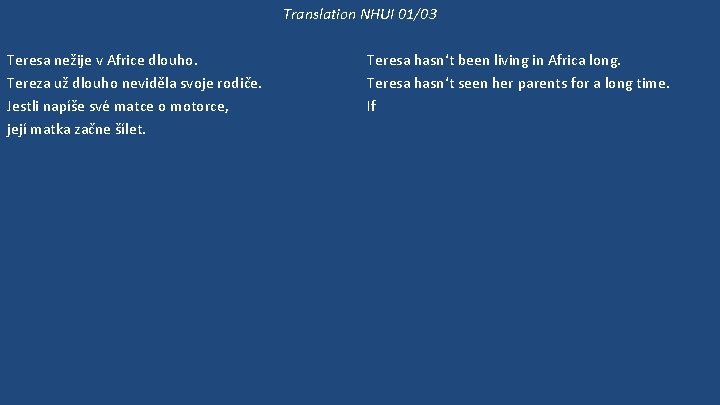 Translation NHUI 01/03

Teresa nežije v Africe dlouho.
Tereza už dlouho neviděla svoje rodiče.
Jestli napíše své matce o motorce,
její matka začne šilet.

Teresa hasn‘t been living in Africa long.
Teresa hasn‘t seen her parents for a long time.
If